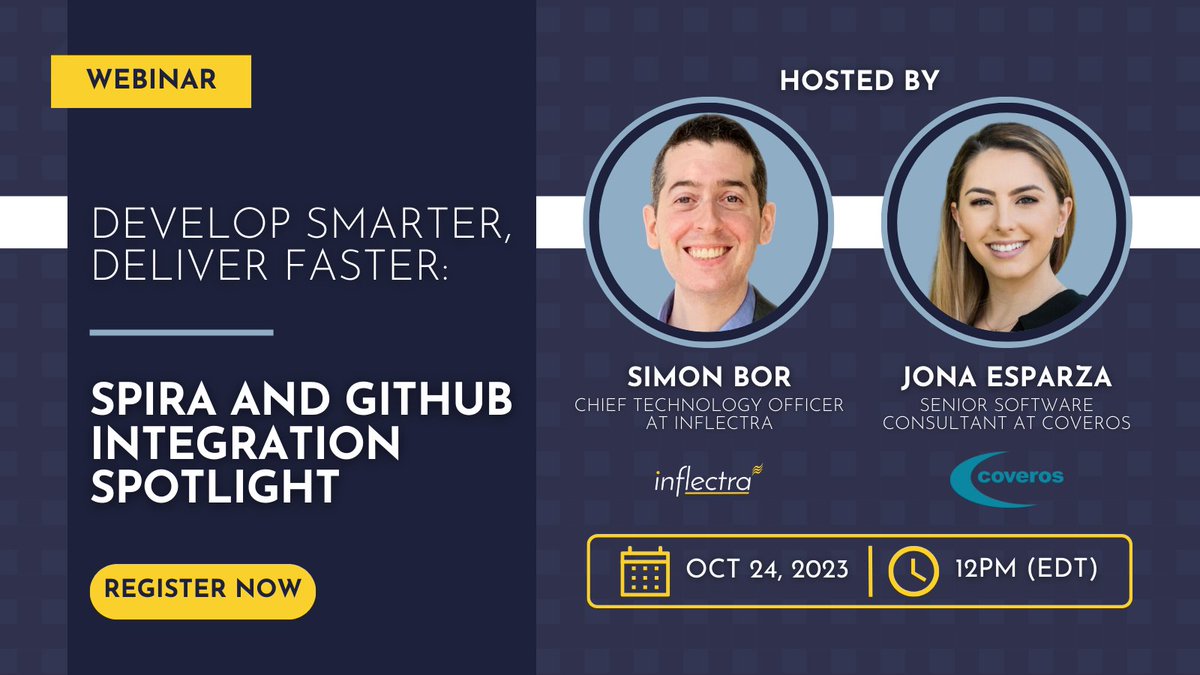 WEBINAR

DEVELOP SMARTER, DELIVER FASTER:

SPIRA AND GITHUB INTEGRATION SPOTLIGHT

REGISTER NOW

HOSTED BY

SIMON BOR
CHIEF TECHNOLOGY OFFICER AT INFLECTRA

inflectra

JONA ESPARZA
SENIOR SOFTWARE CONSULTANT AT COVEROS

coveros

OCT 24, 2023

12PM (EDT)